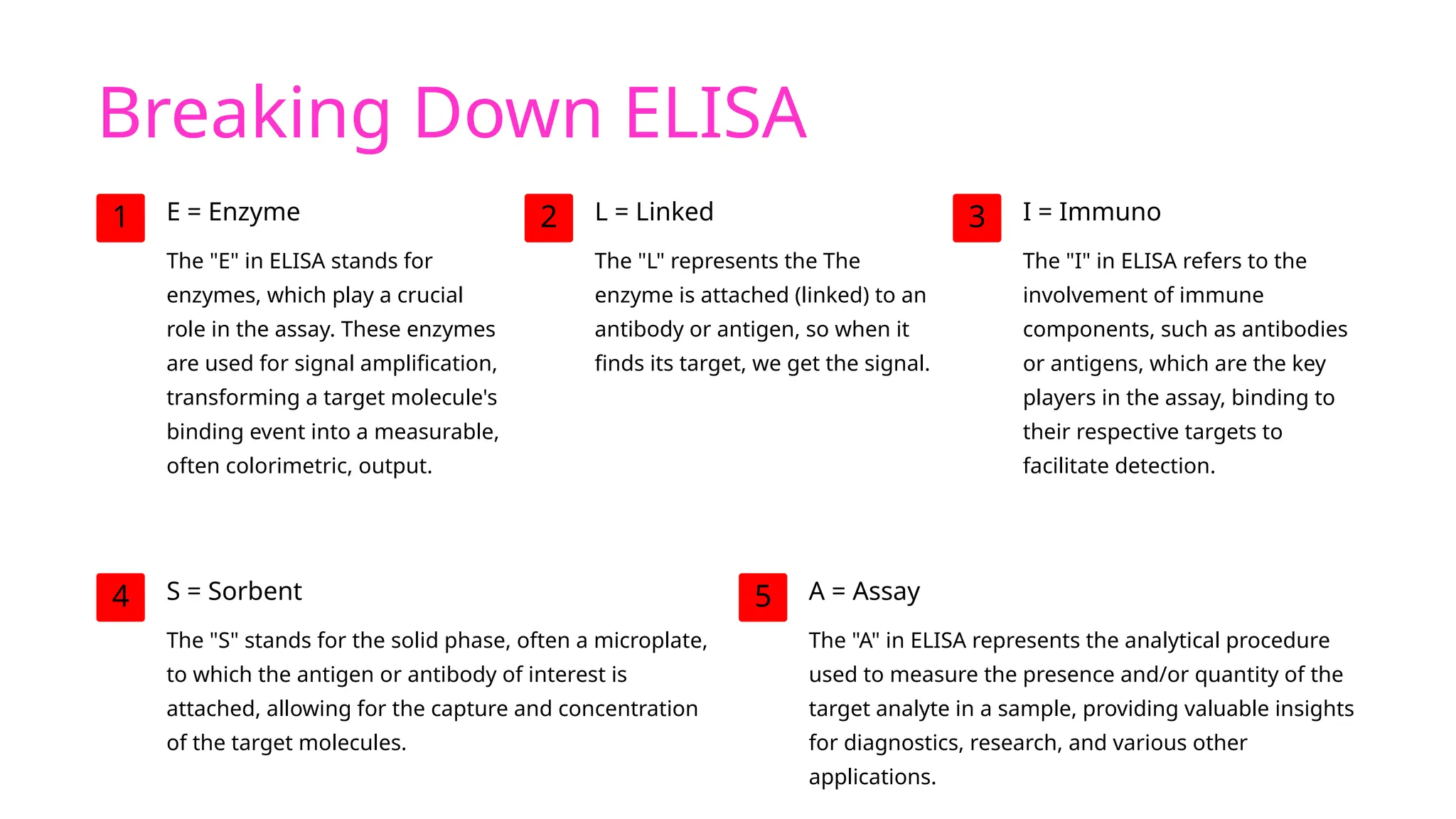 Breaking Down ELISA

1

E = Enzyme

The "E" in ELISA stands for enzymes, which play a crucial role in the assay. These enzymes are used for signal amplification, transforming a target molecule's binding event into a measurable, often colorimetric, output.

2

L = Linked

The "L" represents the The enzyme is attached (linked) to an antibody or antigen, so when it finds its target, we get the signal.

3

I = Immuno

The "I" in ELISA refers to the involvement of immune components, such as antibodies or antigens, which are the key players in the assay, binding to their respective targets to facilitate detection.

4

S = Sorbent

The "S" stands for the solid phase, often a microplate, to which the antigen or antibody of interest is attached, allowing for the capture and concentration of the target molecules.

5

A = Assay

The "A" in ELISA represents the analytical procedure used to measure the presence and/or quantity of the target analyte in a sample, providing valuable insights for diagnostics, research, and various other applications.